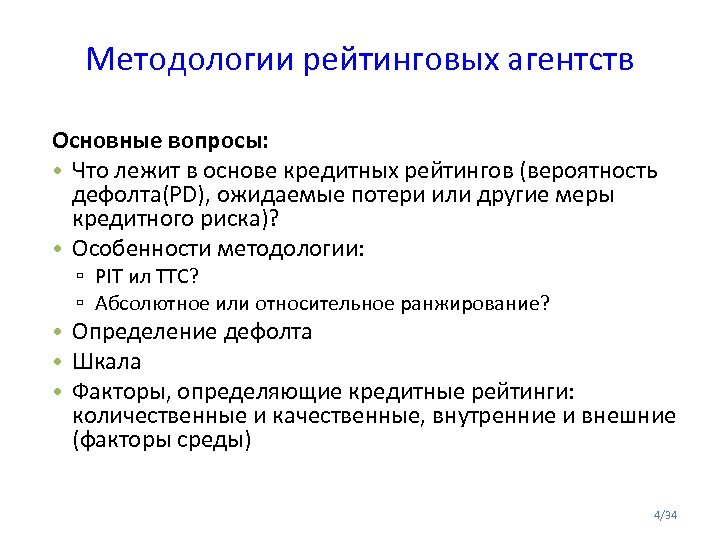 Методологии рейтинговых агентств

Основные вопросы:

• Что лежит в основе кредитных рейтингов (вероятность дефолта(PD), ожидаемые потери или другие меры кредитного риска)?
• Особенности методологии:
  ▫ PIT ил TTC?
  ▫ Абсолютное или относительное ранжирование?
• Определение дефолта
• Шкала
• Факторы, определяющие кредитные рейтинги: количественные и качественные, внутренние и внешние (факторы среды)

4/34